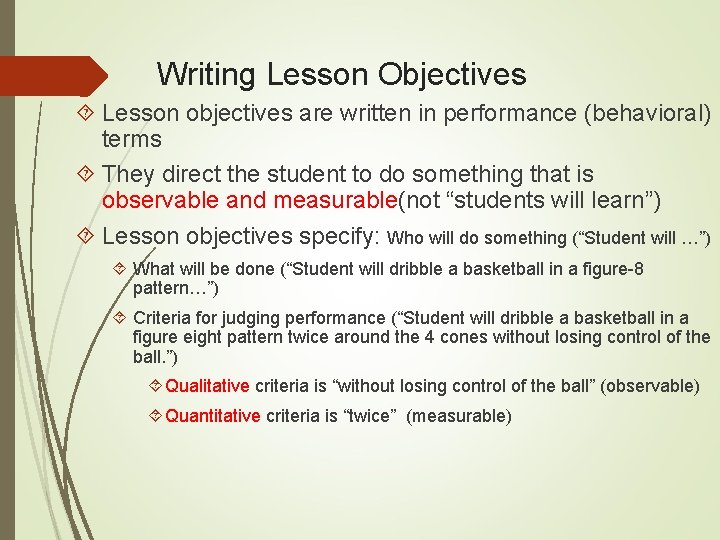 Writing Lesson Objectives

Lesson objectives are written in performance (behavioral) terms

They direct the student to do something that is observable and measurable(not “students will learn”)

Lesson objectives specify: Who will do something (“Student will …”)

What will be done (“Student will dribble a basketball in a figure-8 pattern…”)

Criteria for judging performance (“Student will dribble a basketball in a figure eight pattern twice around the 4 cones without losing control of the ball.”)

Qualitative criteria is “without losing control of the ball” (observable)

Quantitative criteria is “twice” (measurable)